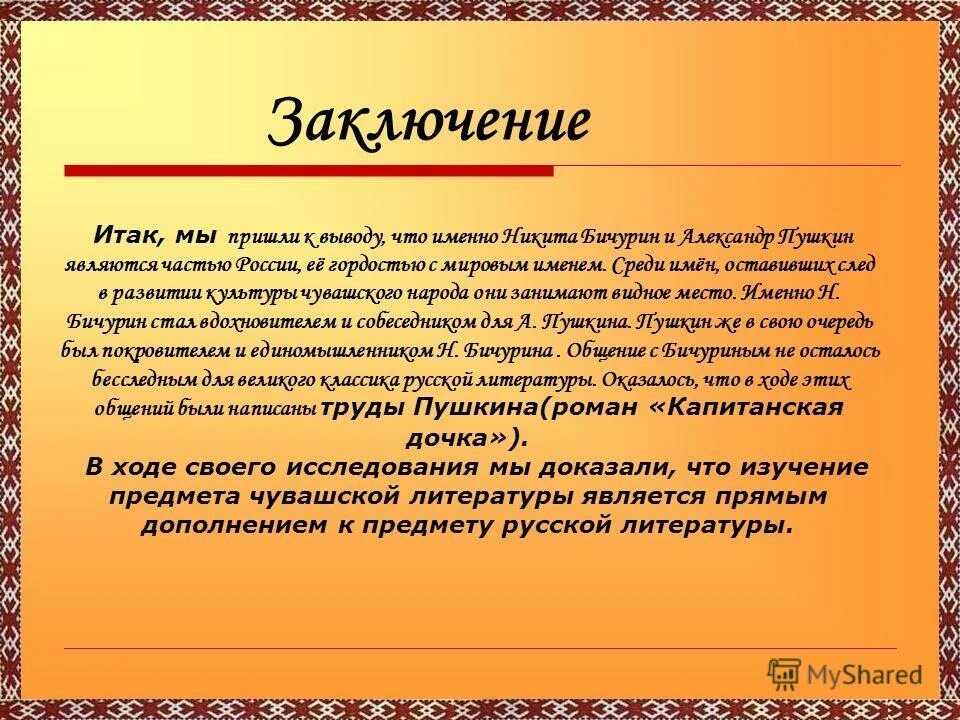 Заключение

Итак, мы пришли к выводу, что именно Никита Бичурин и Александр Пушкин являются частью России, её гордостью с мировым именем. Среди имён, оставивших след в развитии культуры чувашского народа они занимают видное место. Именно Н. Бичурин стал вдохновителем и собеседником для А. Пушкина. Пушкин же в свою очередь был покровителем и единомышленником Н. Бичурина . Общение с Бичуриным не осталось бесследным для великого классика русской литературы. Оказалось, что в ходе этих общений были написаны труды Пушкина(роман «Капитанская дочка»).

В ходе своего исследования мы доказали, что изучение предмета чувашской литературы является прямым дополнением к предмету русской литературы.

MyShared